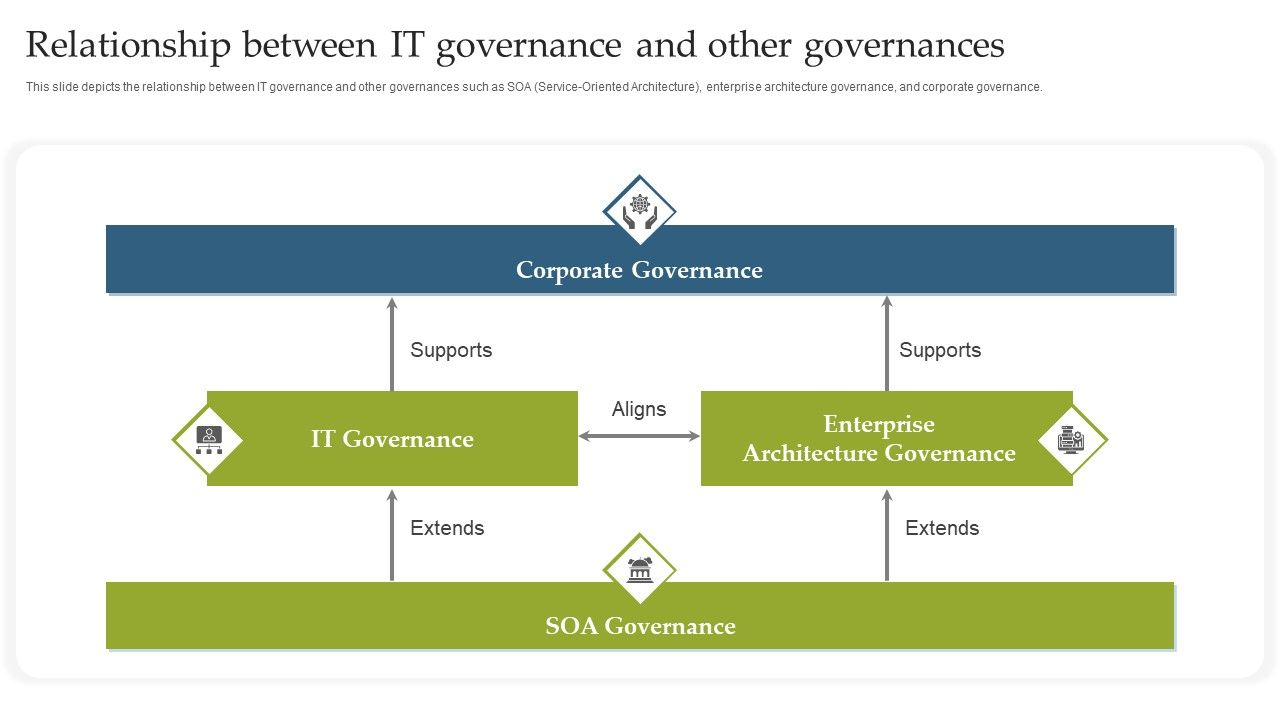 Relationship between IT governance and other governances

This slide depicts the relationship between IT governance and other governances such as SOA (Service-Oriented Architecture), enterprise architecture governance, and corporate governance.

Corporate Governance

Supports

Supports

IT Governance

Aligns

Enterprise Architecture Governance

Extends

Extends

SOA Governance